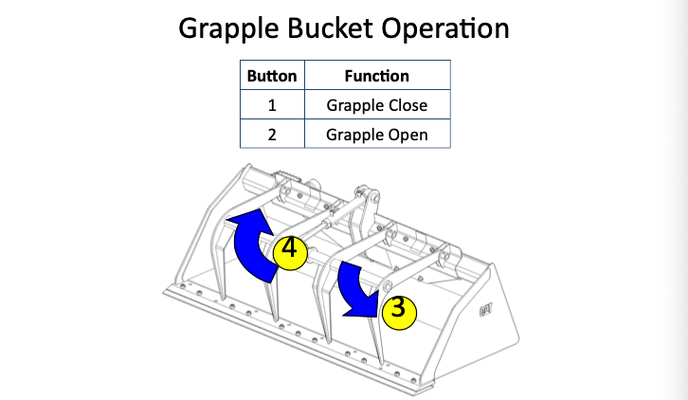 Grapple Bucket Operation

| Button | Function |
|---|---|
| 1 | Grapple Close |
| 2 | Grapple Open |

4

3

CAT